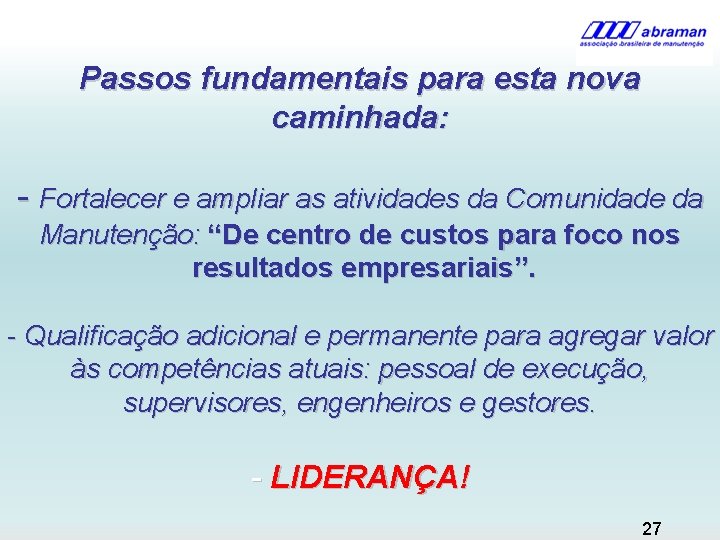 abraman
associação brasileira de manutenção

Passos fundamentais para esta nova caminhada:

- Fortalecer e ampliar as atividades da Comunidade da Manutenção: “De centro de custos para foco nos resultados empresariais”.

- Qualificação adicional e permanente para agregar valor às competências atuais: pessoal de execução, supervisores, engenheiros e gestores.

- LIDERANÇA!

27